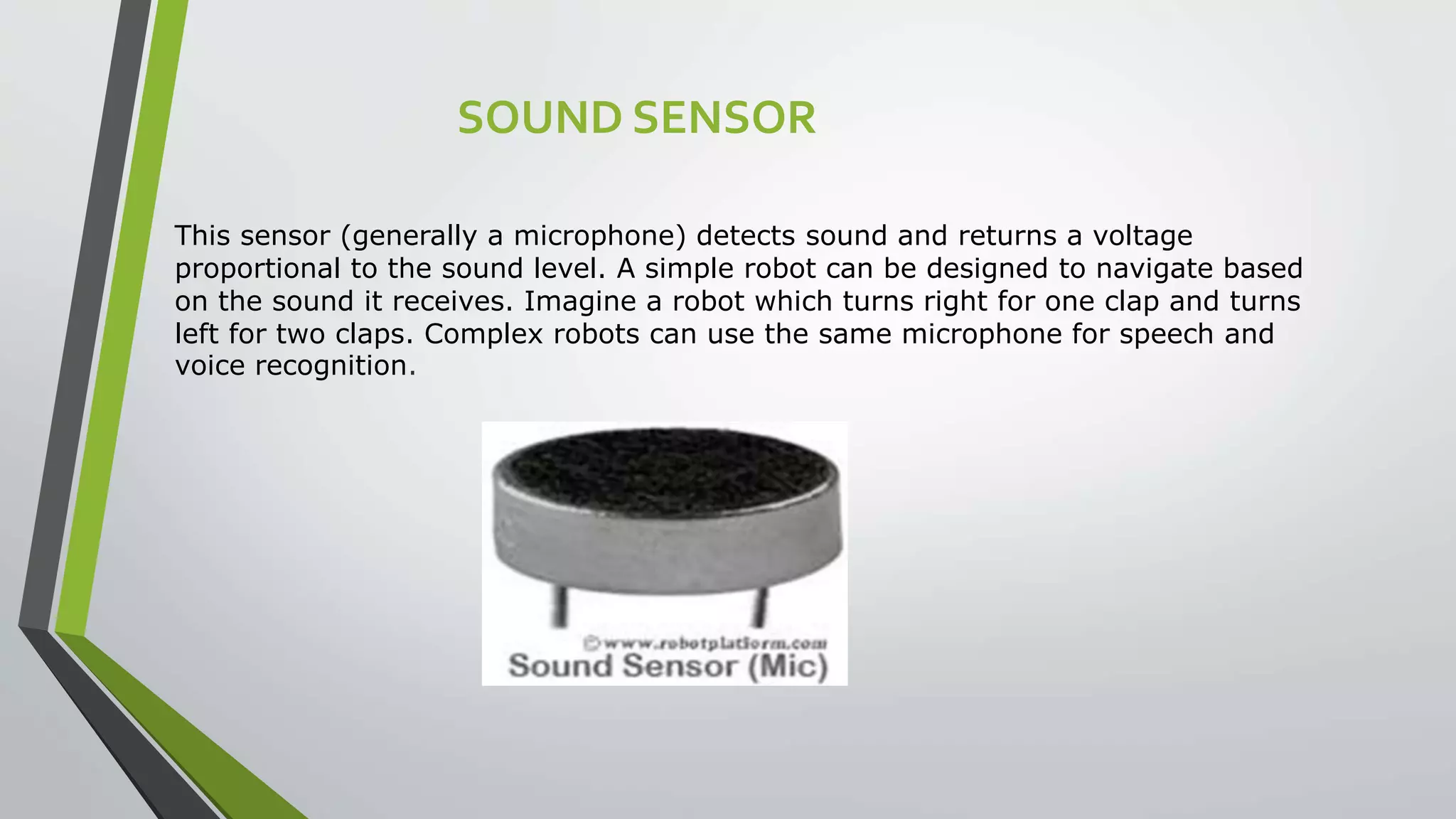 SOUND SENSOR

This sensor (generally a microphone) detects sound and returns a voltage proportional to the sound level. A simple robot can be designed to navigate based on the sound it receives. Imagine a robot which turns right for one clap and turns left for two claps. Complex robots can use the same microphone for speech and voice recognition.

©www.robotplatform.com
Sound Sensor (Mic)